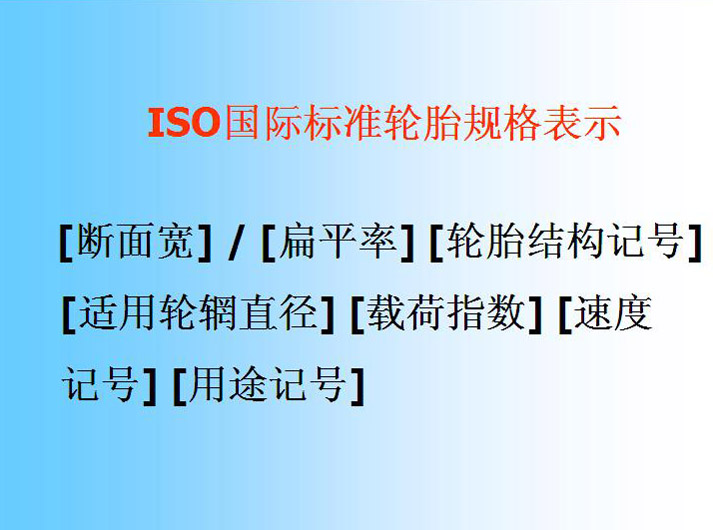 ISO国际标准轮胎规格表示

[断面宽] / [扁平率] [轮胎结构记号] [适用轮辋直径] [载荷指数] [速度记号] [用途记号]